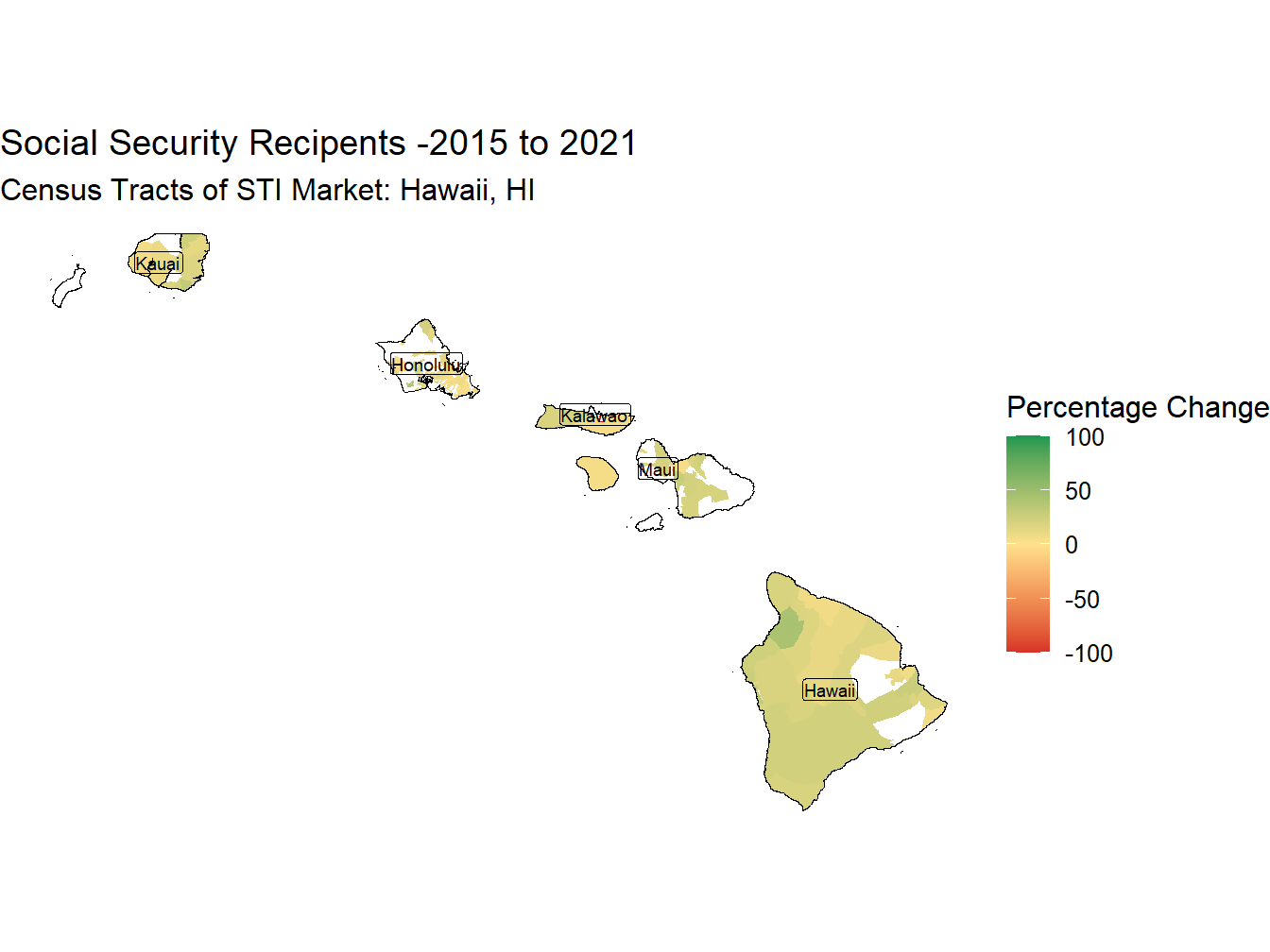 Social Security Recipents -2015 to 2021
Census Tracts of STI Market: Hawaii, HI

Kauai
Honolulu
Kalawao
Maui
Hawaii

Percentage Change
100
50
0
-50
-100